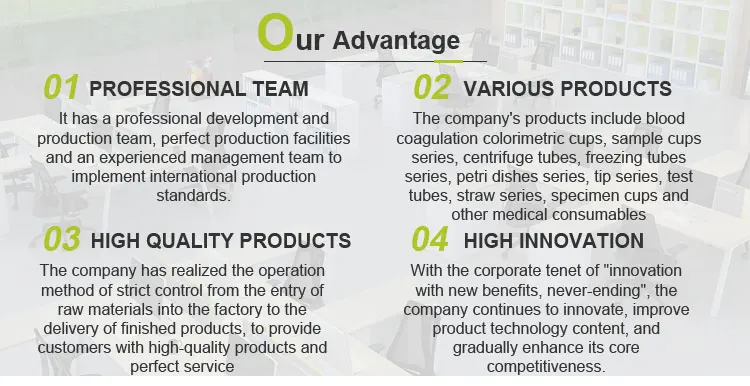 Our Advantage

01 PROFESSIONAL TEAM

It has a professional development and production team, perfect production facilities and an experienced management team to implement international production standards.

02 VARIOUS PRODUCTS

The company's products include blood coagulation colorimetric cups, sample cups series, centrifuge tubes, freezing tubes series, petri dishes series, tip series, test tubes, straw series, specimen cups and other medical consumables

03 HIGH QUALITY PRODUCTS

The company has realized the operation method of strict control from the entry of raw materials into the factory to the delivery of finished products, to provide customers with high-quality products and perfect service

04 HIGH INNOVATION

With the corporate tenet of "innovation with new benefits, never-ending", the company continues to innovate, improve product technology content, and gradually enhance its core competitiveness.